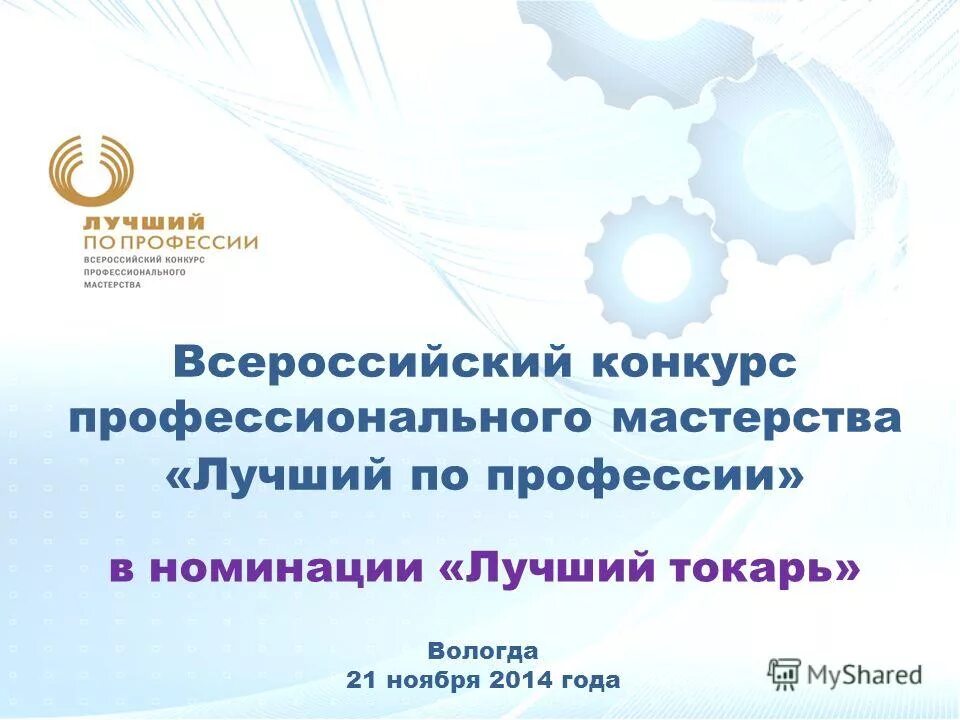 ЛУЧШИЙ
ПО ПРОФЕССИИ
ВСЕРОССИЙСКИЙ КОНКУРС ПРОФЕССИОНАЛЬНОГО МАСТЕРСТВА

Всероссийский конкурс профессионального мастерства «Лучший по профессии»

в номинации «Лучший токарь»

Вологда
21 ноября 2014 года

MyShared